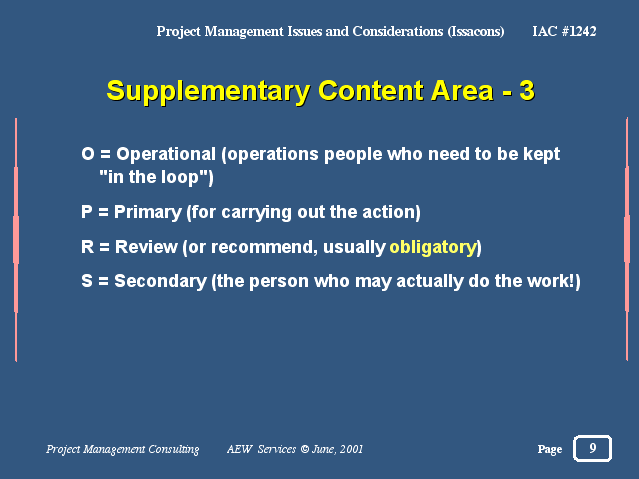 Project Management Issues and Considerations (Issacons) IAC #1242

Supplementary Content Area - 3

O = Operational (operations people who need to be kept "in the loop")

P = Primary (for carrying out the action)

R = Review (or recommend, usually obligatory)

S = Secondary (the person who may actually do the work!)

Project Management Consulting AEW Services © June, 2001 Page 9